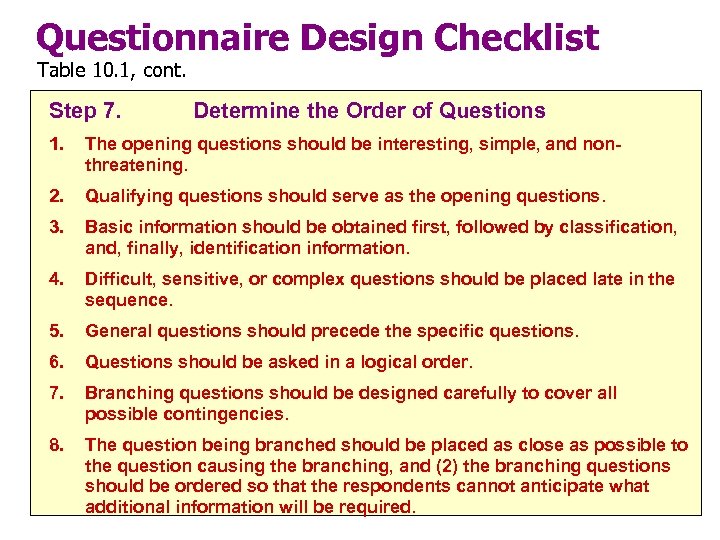 Questionnaire Design Checklist
Table 10.1, cont.

Step 7. Determine the Order of Questions

1. The opening questions should be interesting, simple, and non-threatening.

2. Qualifying questions should serve as the opening questions.

3. Basic information should be obtained first, followed by classification, and, finally, identification information.

4. Difficult, sensitive, or complex questions should be placed late in the sequence.

5. General questions should precede the specific questions.

6. Questions should be asked in a logical order.

7. Branching questions should be designed carefully to cover all possible contingencies.

8. The question being branched should be placed as close as possible to the question causing the branching, and (2) the branching questions should be ordered so that the respondents cannot anticipate what additional information will be required.